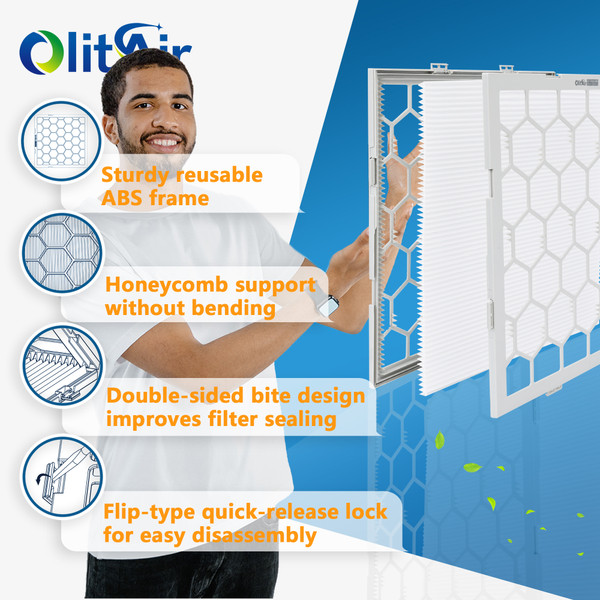 OlitAir

Sturdy reusable ABS frame

Honeycomb support without bending

Double-sided bite design improves filter sealing

Flip-type quick-release lock for easy disassembly